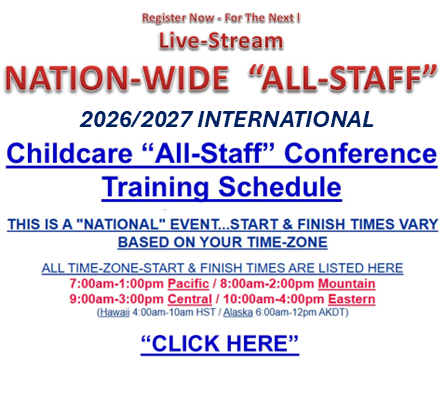 Register Now - For The Next l

Live-Stream

NATION-WIDE "ALL-STAFF"

2026/2027 INTERNATIONAL

Childcare "All-Staff" Conference Training Schedule

THIS IS A "NATIONAL" EVENT...START & FINISH TIMES VARY BASED ON YOUR TIME-ZONE

ALL TIME-ZONE-START & FINISH TIMES ARE LISTED HERE

7:00am-1:00pm Pacific / 8:00am-2:00pm Mountain

9:00am-3:00pm Central / 10:00am-4:00pm Eastern

(Hawaii 4:00am-10am HST / Alaska 6:00am-12pm AKDT)

"CLICK HERE"